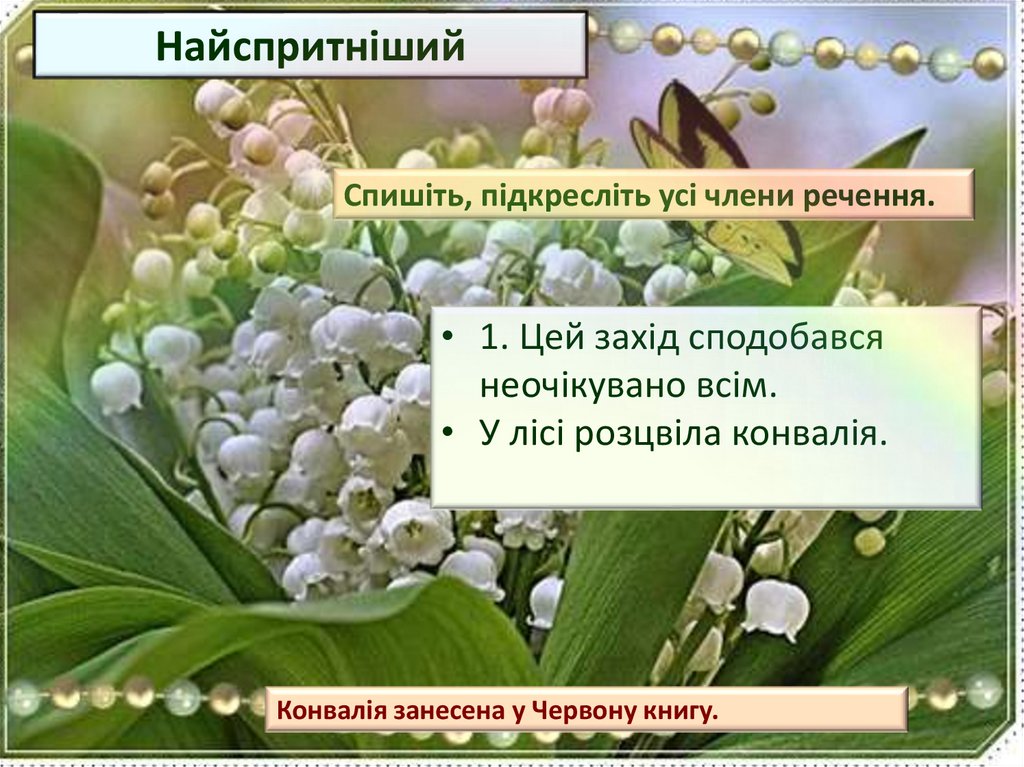 Найспритніший

Спишіть, підкресліть усі члени речення.

• 1. Цей захід сподобався неочікувано всім.
• У лісі розцвіла конвалія.

Конвалія занесена у Червону книгу.